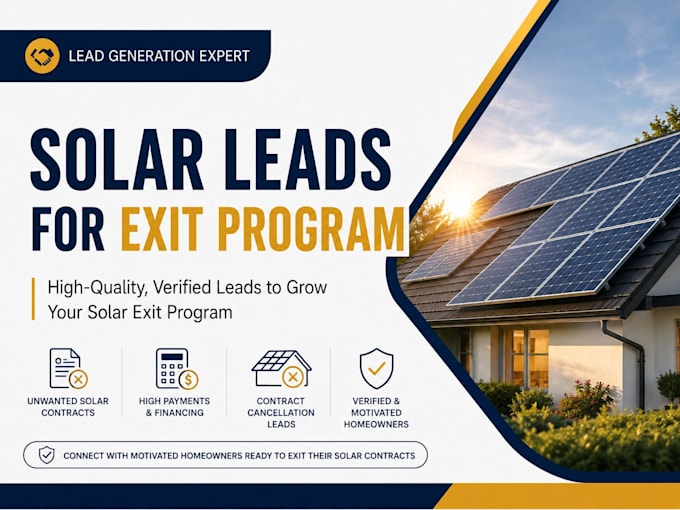 LEAD GENERATION EXPERT

SOLAR LEADS FOR EXIT PROGRAM

High-Quality, Verified Leads to Grow Your Solar Exit Program

UNWANTED SOLAR CONTRACTS

HIGH PAYMENTS & FINANCING

CONTRACT CANCELLATION LEADS

VERIFIED & MOTIVATED HOMEOWNERS

CONNECT WITH MOTIVATED HOMEOWNERS READY TO EXIT THEIR SOLAR CONTRACTS